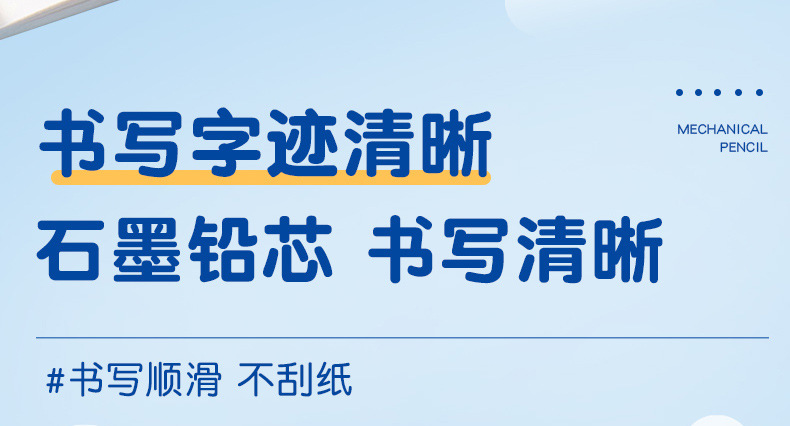 书写字迹清晰

MECHANICAL PENCIL

石墨铅芯 书写清晰

#书写顺滑 不刮纸